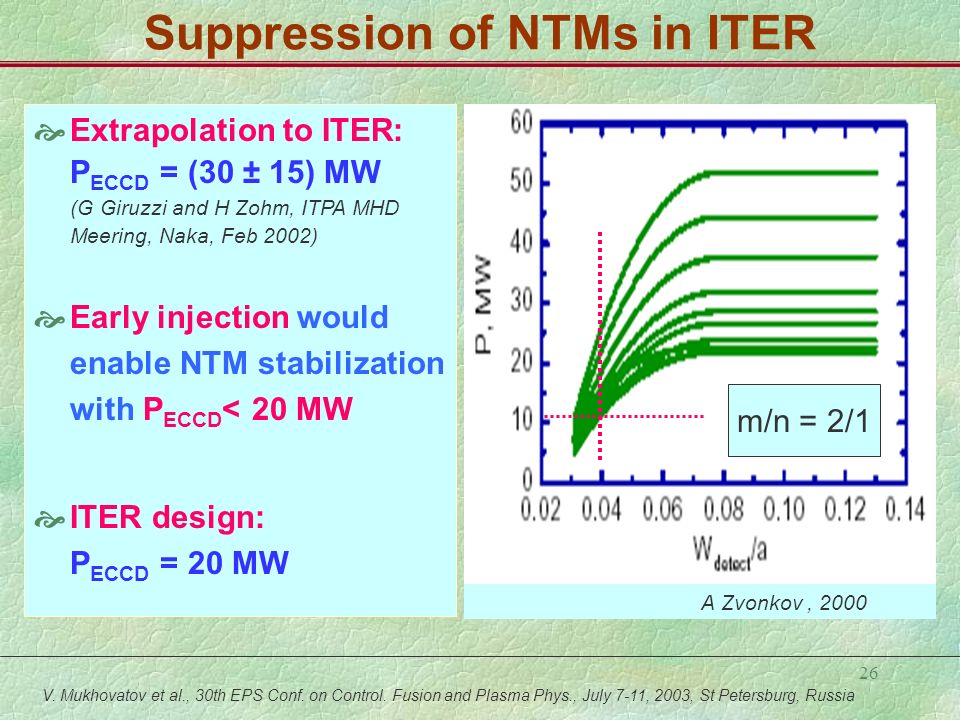 Suppression of NTMs in ITER

Extrapolation to ITER: $P_{ECCD}$ = (30 ± 15) MW
(G Giruzzi and H Zohm, ITPA MHD Meering, Naka, Feb 2002)

Early injection would enable NTM stabilization with $P_{ECCD}$< 20 MW

ITER design: $P_{ECCD}$ = 20 MW

60
50
40
30
20
10
0
P, MW
0.02 0.04 0.06 0.08 0.10 0.12 0.14
$W_{detect}/a$
m/n = 2/1

A Zvonkov , 2000

26

V. Mukhovatov et al., 30th EPS Conf. on Control. Fusion and Plasma Phys., July 7-11, 2003, St Petersburg, Russia